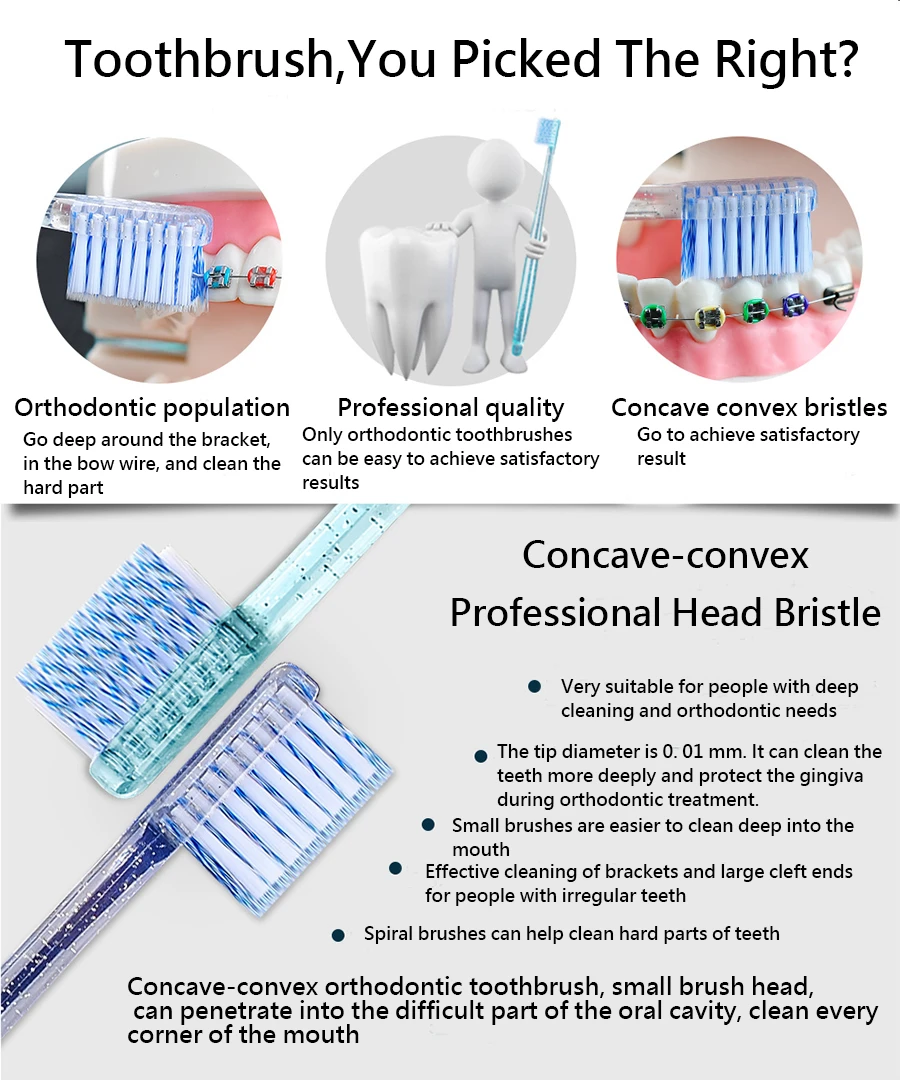 Toothbrush,You Picked The Right?

Orthodontic population
Go deep around the bracket, in the bow wire, and clean the hard part

Professional quality
Only orthodontic toothbrushes can be easy to achieve satisfactory results

Concave convex bristles
Go to achieve satisfactory result

Concave-convex
Professional Head Bristle

• Very suitable for people with deep cleaning and orthodontic needs
• The tip diameter is 0. 01 mm. It can clean the teeth more deeply and protect the gingiva during orthodontic treatment.
• Small brushes are easier to clean deep into the mouth
• Effective cleaning of brackets and large cleft ends for people with irregular teeth
• Spiral brushes can help clean hard parts of teeth

Concave-convex orthodontic toothbrush, small brush head, can penetrate into the difficult part of the oral cavity, clean every corner of the mouth